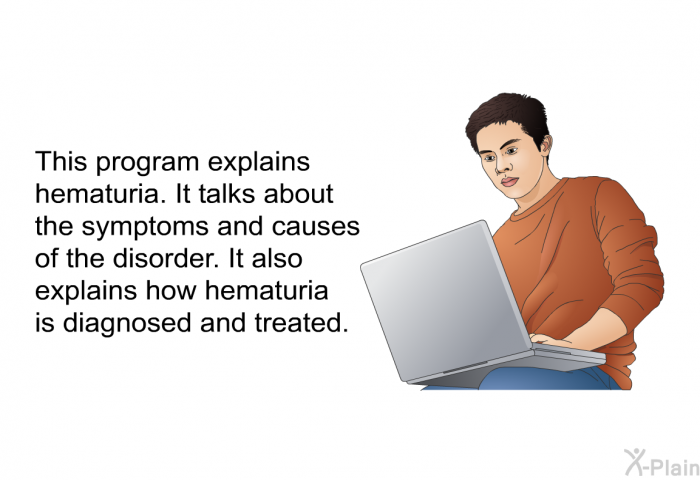 This program explains hematuria. It talks about the symptoms and causes of the disorder. It also explains how hematuria is diagnosed and treated.

X-Plain